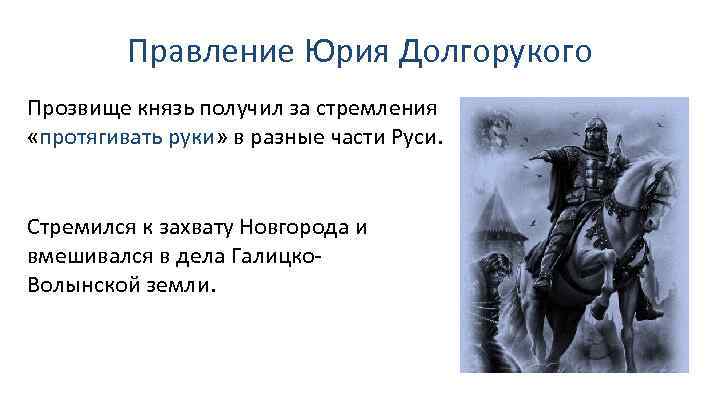 Правление Юрия Долгорукого

Прозвище князь получил за стремления «протягивать руки» в разные части Руси.

Стремился к захвату Новгорода и вмешивался в дела Галицко-Волынской земли.